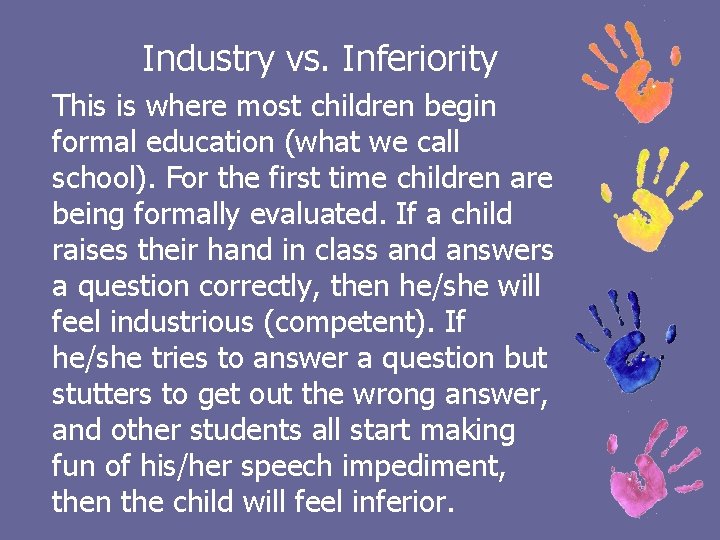 Industry vs. Inferiority

This is where most children begin formal education (what we call school). For the first time children are being formally evaluated. If a child raises their hand in class and answers a question correctly, then he/she will feel industrious (competent). If he/she tries to answer a question but stutters to get out the wrong answer, and other students all start making fun of his/her speech impediment, then the child will feel inferior.